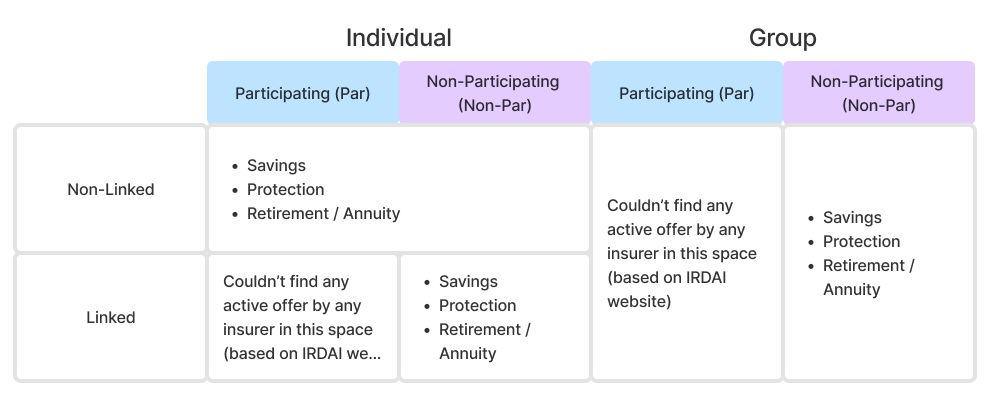 | | Individual | | Group | |
|---|---|---|---|---|
| | Participating (Par) | Non-Participating (Non-Par) | Participating (Par) | Non-Participating (Non-Par) |
| Non-Linked | • Savings • Protection • Retirement / Annuity | | Couldn't find any active offer by any insurer in this space (based on IRDAI website) | • Savings • Protection • Retirement / Annuity |
| Linked | Couldn't find any active offer by any insurer in this space (based on IRDAI we... | • Savings • Protection • Retirement / Annuity | | |